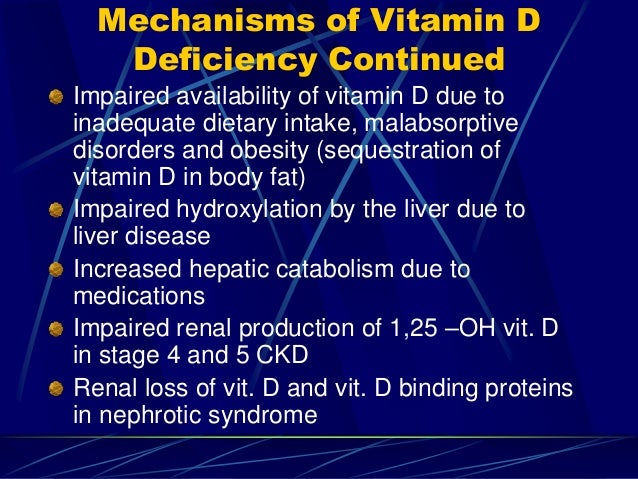 Mechanisms of Vitamin D Deficiency Continued

Impaired availability of vitamin D due to inadequate dietary intake, malabsorptive disorders and obesity (sequestration of vitamin D in body fat)

Impaired hydroxylation by the liver due to liver disease

Increased hepatic catabolism due to medications

Impaired renal production of 1,25 –OH vit. D in stage 4 and 5 CKD

Renal loss of vit. D and vit. D binding proteins in nephrotic syndrome